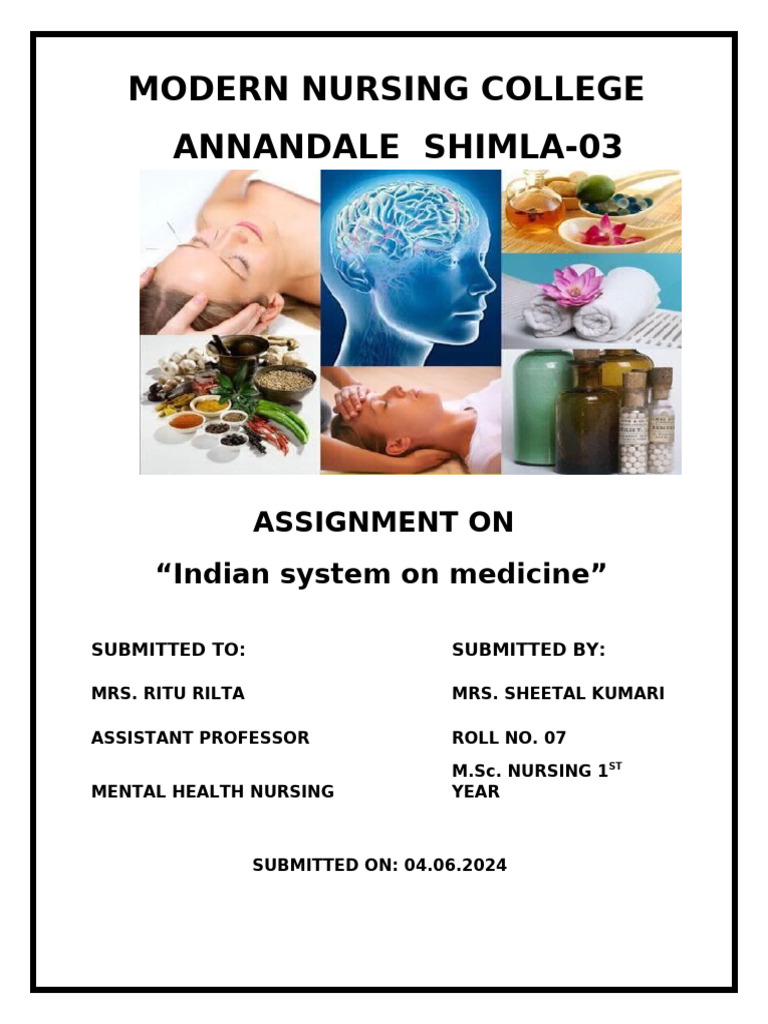 MODERN NURSING COLLEGE
ANNANDALE SHIMLA-03

ASSIGNMENT ON
“Indian system on medicine”

SUBMITTED TO:

MRS. RITU RILTA

ASSISTANT PROFESSOR

MENTAL HEALTH NURSING

SUBMITTED BY:

MRS. SHEETAL KUMARI

ROLL NO. 07

M.Sc. NURSING 1$^{ST}$ YEAR

SUBMITTED ON: 04.06.2024